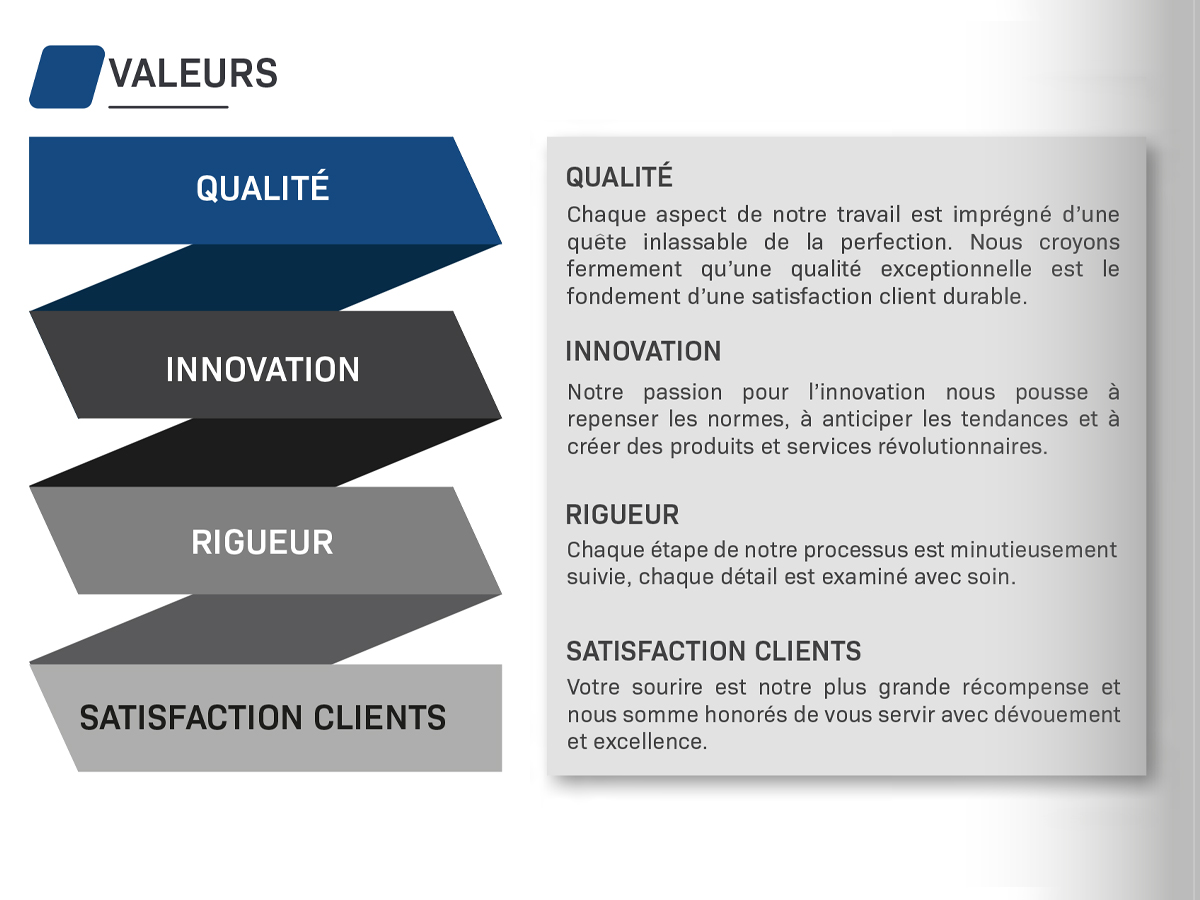 VALEURS

QUALITÉ

INNOVATION

RIGUEUR

SATISFACTION CLIENTS

QUALITÉ
Chaque aspect de notre travail est imprégné d'une quête inlassable de la perfection. Nous croyons fermement qu'une qualité exceptionnelle est le fondement d'une satisfaction client durable.

INNOVATION
Notre passion pour l'innovation nous pousse à repenser les normes, à anticiper les tendances et à créer des produits et services révolutionnaires.

RIGUEUR
Chaque étape de notre processus est minutieusement suivie, chaque détail est examiné avec soin.

SATISFACTION CLIENTS
Votre sourire est notre plus grande récompense et nous somme honorés de vous servir avec dévouement et excellence.